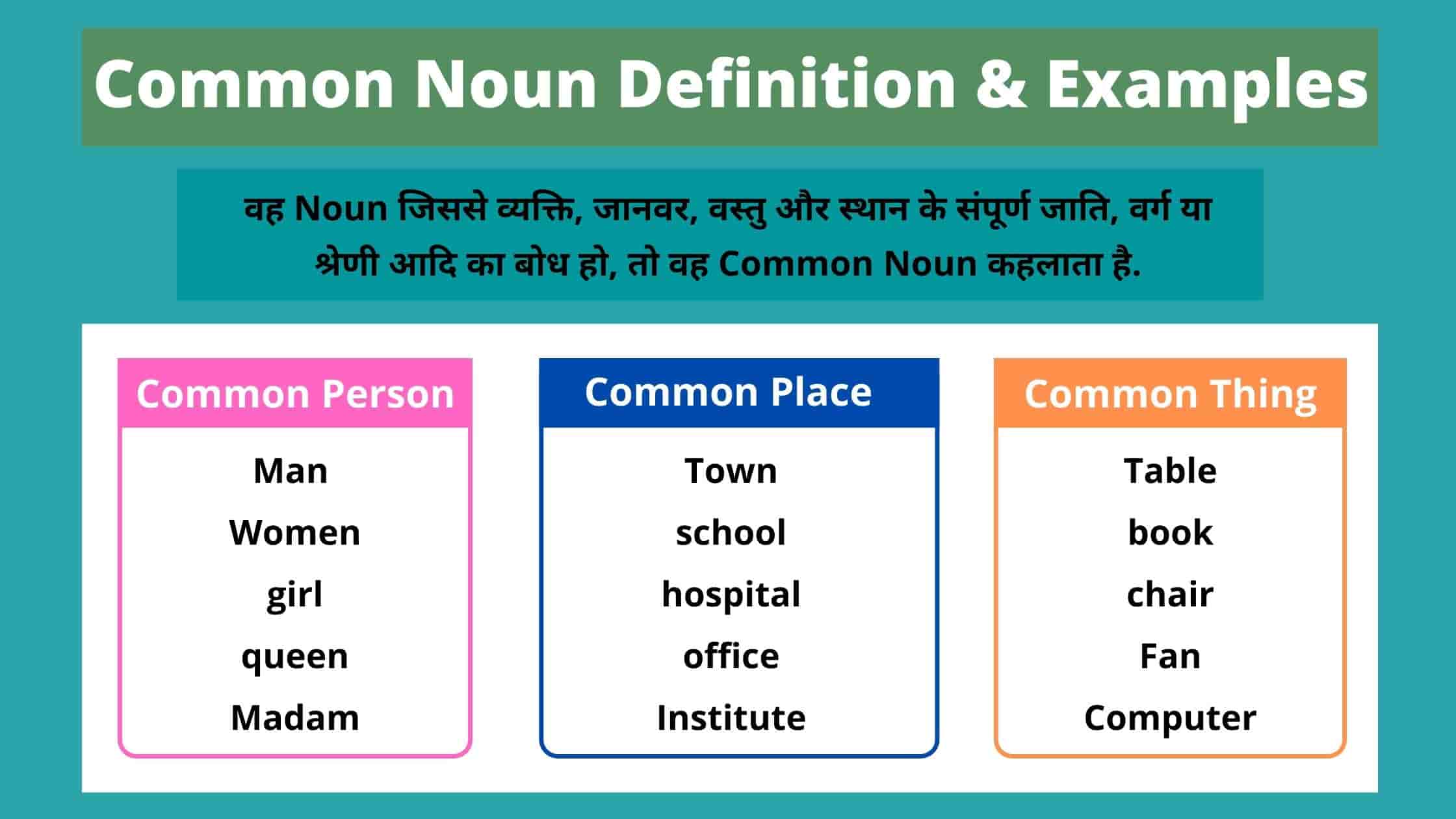 Common Noun Definition & Examples

वह Noun जिससे व्यक्ति, जानवर, वस्तु और स्थान के संपूर्ण जाति, वर्ग या श्रेणी आदि का बोध हो, तो वह Common Noun कहलाता है.

Common Person
Man
Women
girl
queen
Madam

Common Place
Town
school
hospital
office
Institute

Common Thing
Table
book
chair
Fan
Computer